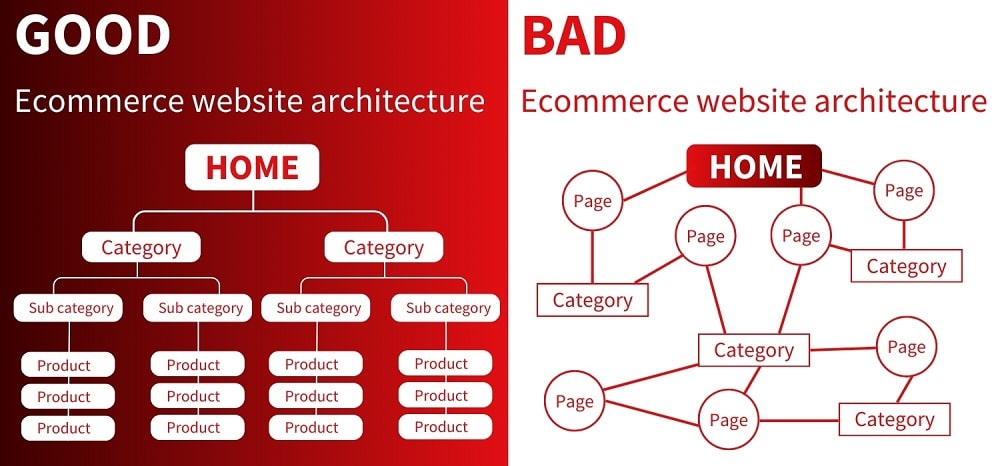 GOOD

Ecommerce website architecture

HOME

Category

Category

Sub category

Sub category

Sub category

Sub category

Product
Product
Product

Product
Product
Product

Product
Product
Product

Product
Product
Product

BAD

Ecommerce website architecture

HOME

Page

Page

Page

Page

Category

Category

Category

Page

Page

Page

Category